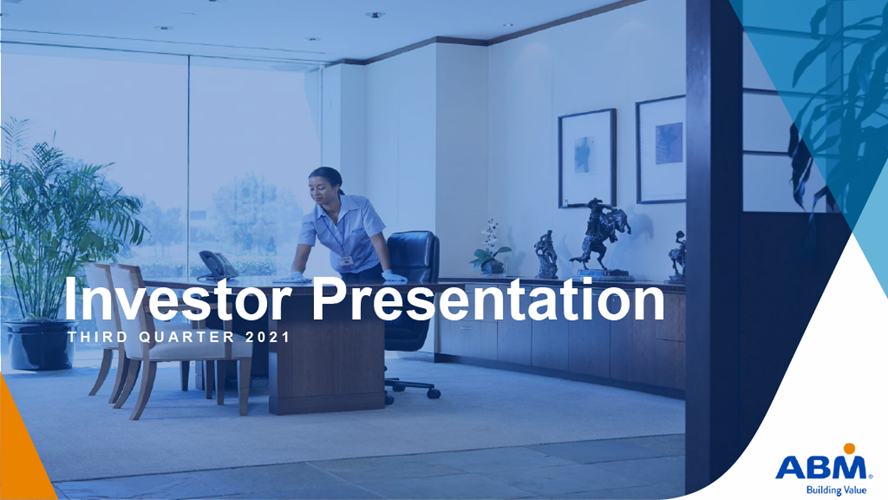 Investor Presentation
THIRD QUARTER 2021

ABM
Building Value